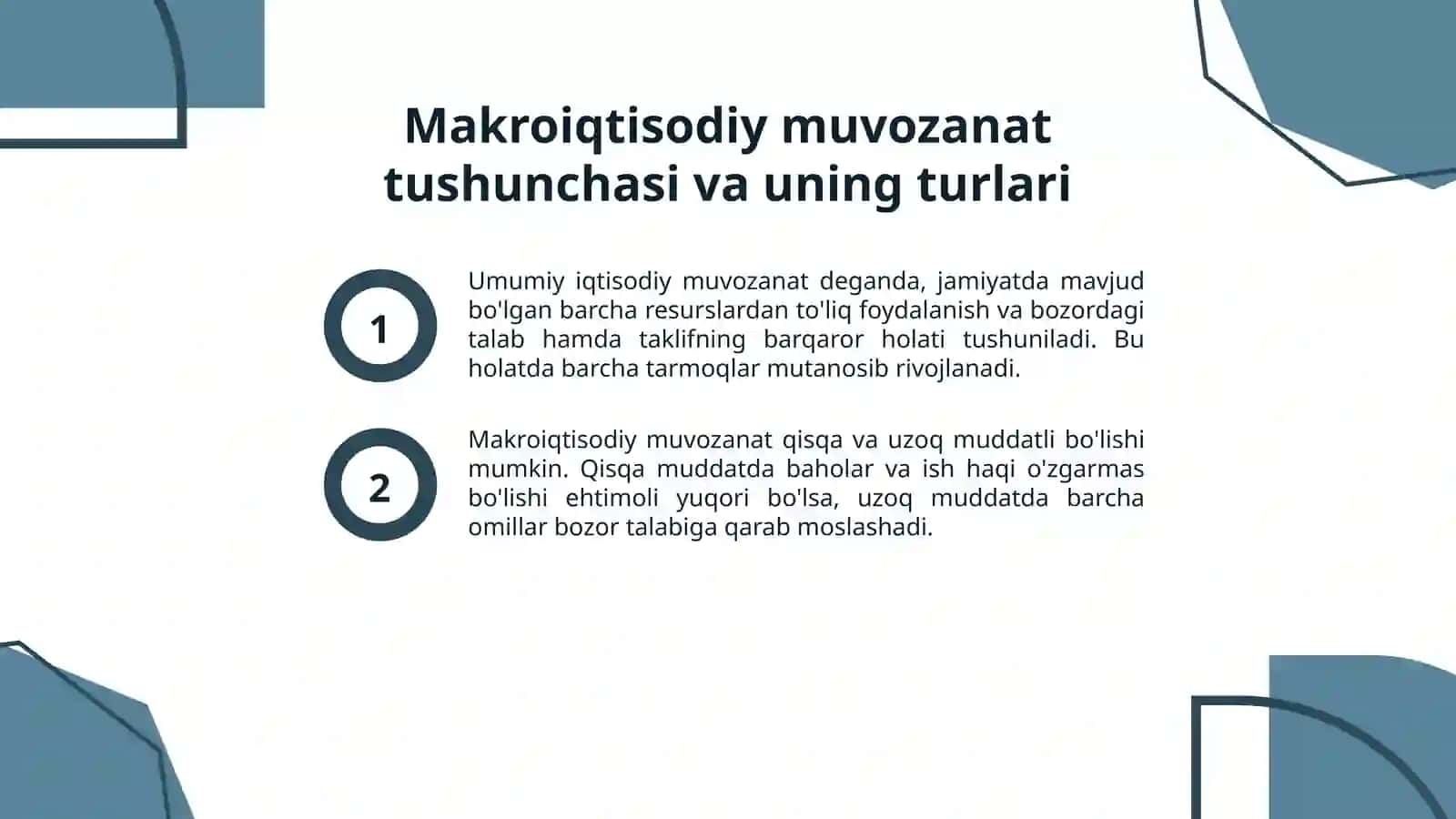 Makroiqtisodiy muvozanat tushunchasi va uning turlari

1

Umumiy iqtisodiy muvozanat deganda, jamiyatda mavjud bo'lgan barcha resurslardan to'liq foydalanish va bozordagi talab hamda taklifning barqaror holati tushuniladi. Bu holatda barcha tarmoqlar mutanosib rivojlanadi.

2

Makroiqtisodiy muvozanat qisqa va uzoq muddatli bo'lishi mumkin. Qisqa muddatda baholar va ish haqi o'zgarmas bo'lishi ehtimoli yuqori bo'lsa, uzoq muddatda barcha omillar bozor talabiga qarab moslashadi.